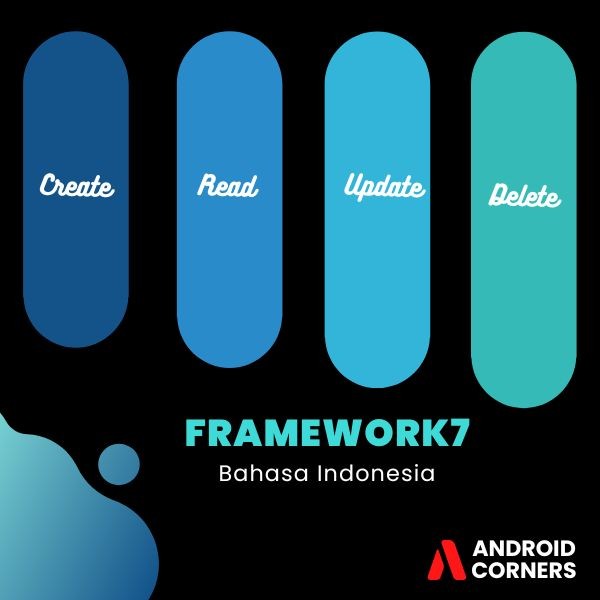 Create

Read

Update

Delete

FRAMEWORK7

Bahasa Indonesia

ANDROID CORNERS